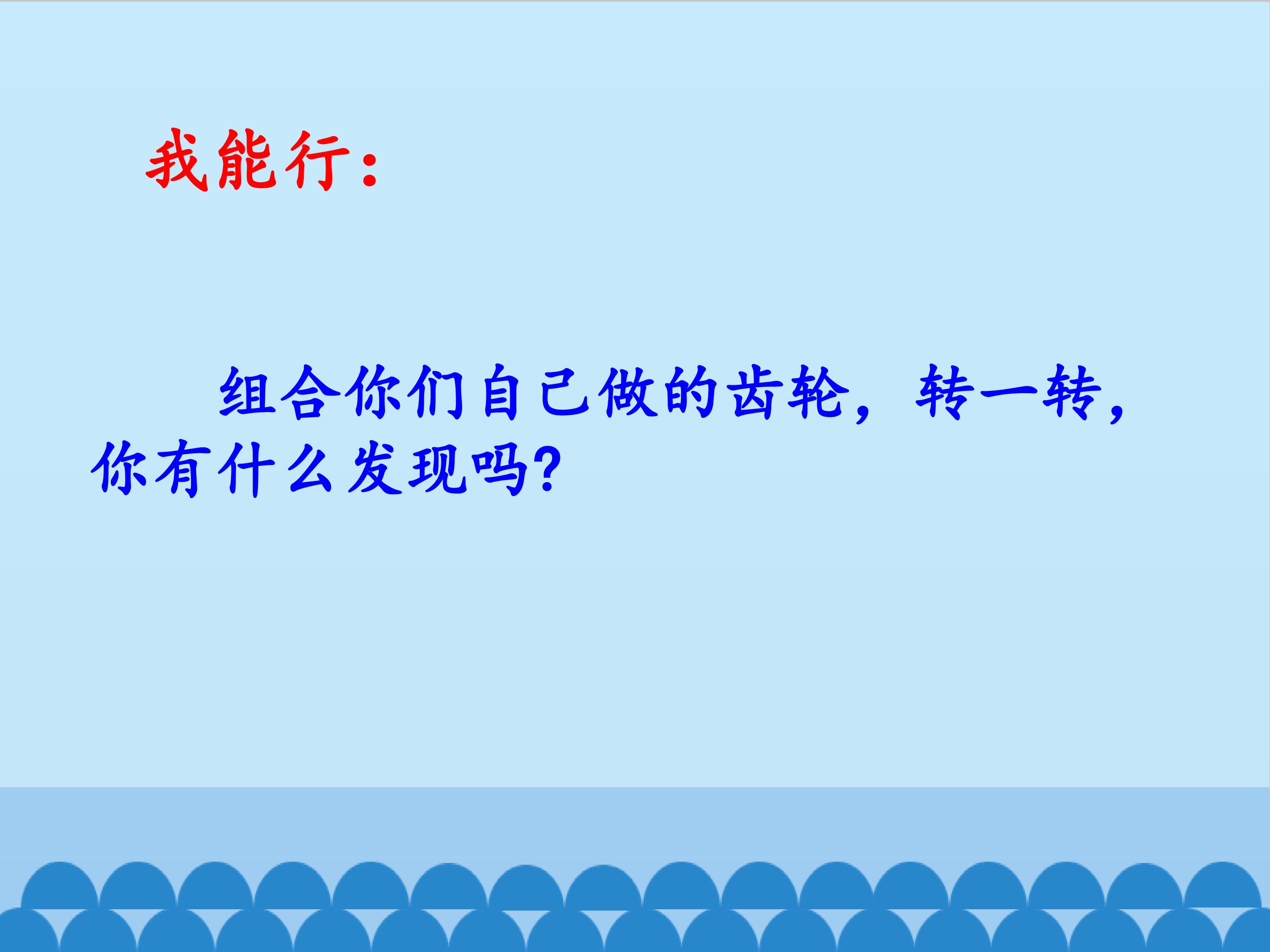 我能行：

组合你们自己做的齿轮，转一转，你有什么发现吗?